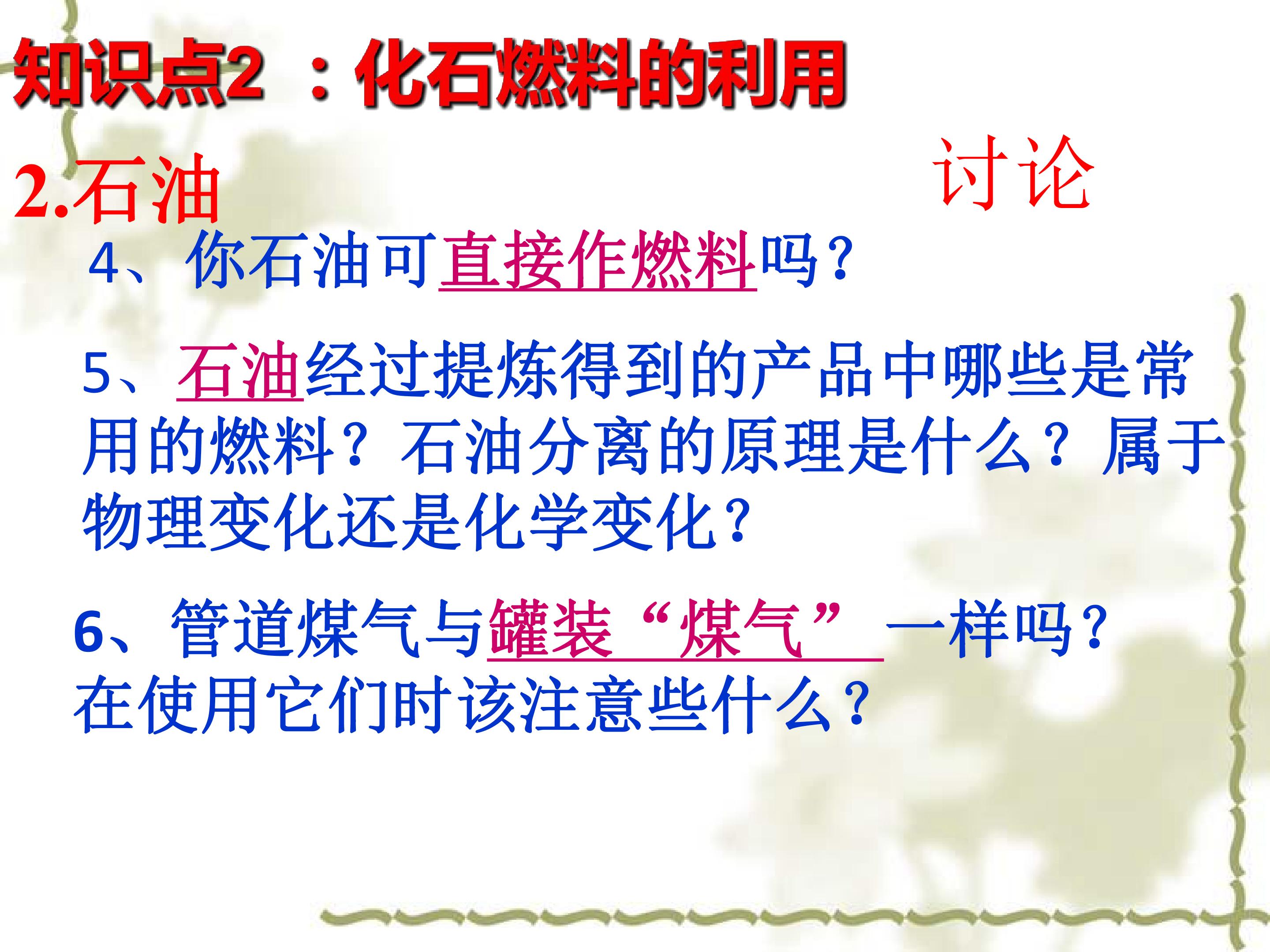 知识点2 ：化石燃料的利用

2.石油

讨论

4、你石油可直接作燃料吗？

5、石油经过提炼得到的产品中哪些是常用的燃料？石油分离的原理是什么？属于物理变化还是化学变化？

6、管道煤气与罐装“煤气” 一样吗？在使用它们时该注意些什么？